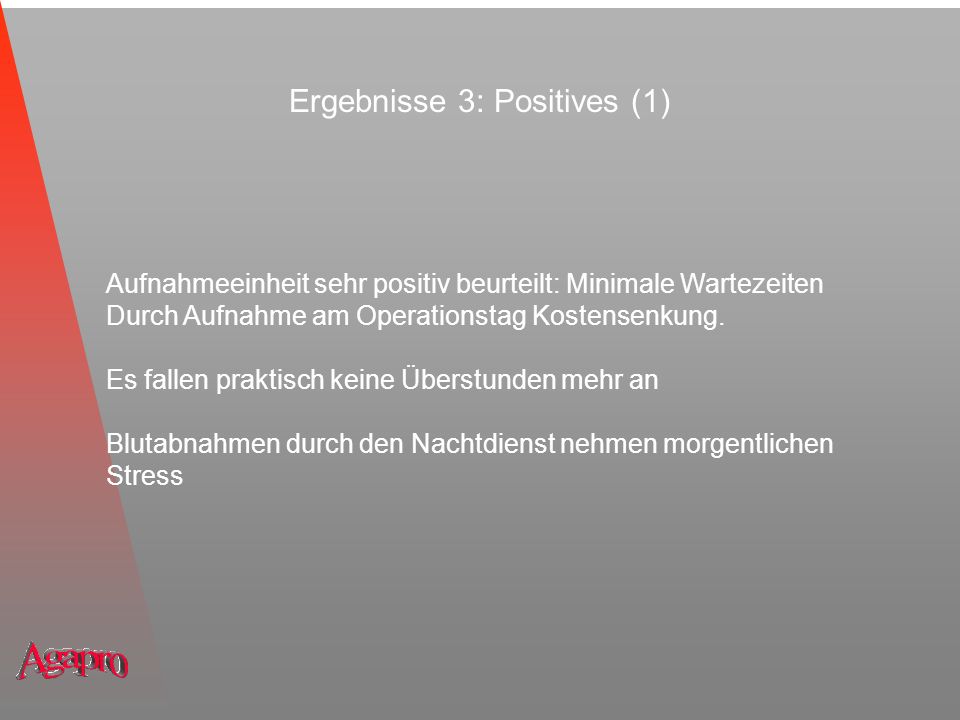 Ergebnisse 3: Positives (1)

Aufnahmeeinheit sehr positiv beurteilt: Minimale Wartezeiten
Durch Aufnahme am Operationstag Kostensenkung.

Es fallen praktisch keine Überstunden mehr an

Blutabnahmen durch den Nachtdienst nehmen morgentlichen Stress

Agapro